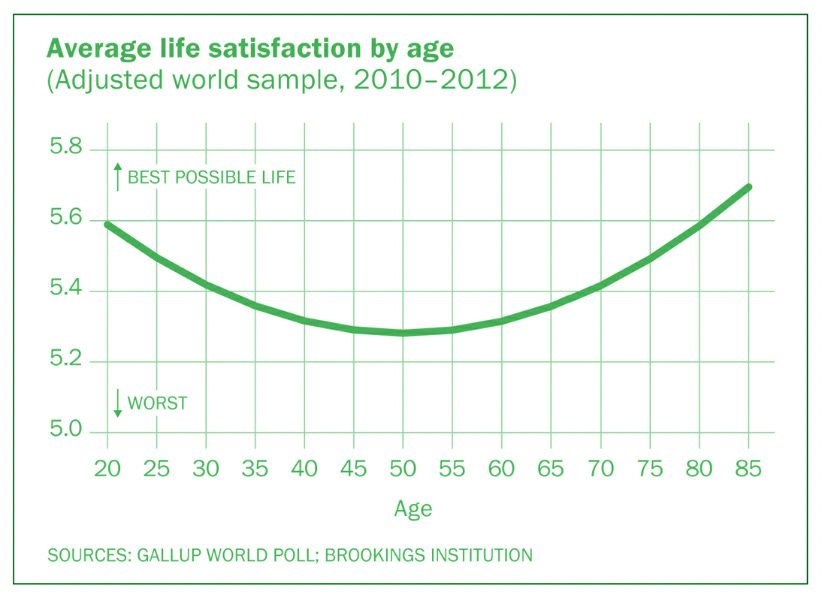 Average life satisfaction by age
(Adjusted world sample, 2010–2012)

5.8
↑ BEST POSSIBLE LIFE
5.6
5.4
5.2
↓ WORST
5.0

20 25 30 35 40 45 50 55 60 65 70 75 80 85

Age

SOURCES: GALLUP WORLD POLL; BROOKINGS INSTITUTION